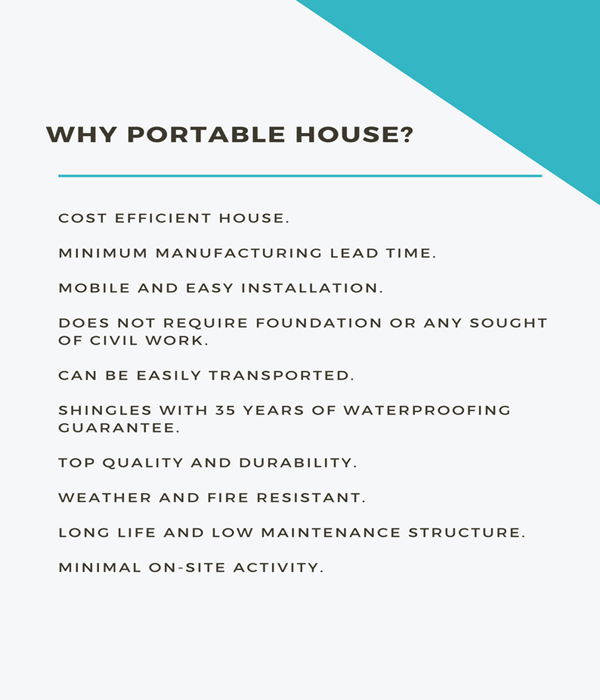 WHY PORTABLE HOUSE?

COST EFFICIENT HOUSE.

MINIMUM MANUFACTURING LEAD TIME.

MOBILE AND EASY INSTALLATION.

DOES NOT REQUIRE FOUNDATION OR ANY SOUGHT OF CIVIL WORK.

CAN BE EASILY TRANSPORTED.

SHINGLES WITH 35 YEARS OF WATERPROOFING GUARANTEE.

TOP QUALITY AND DURABILITY.

WEATHER AND FIRE RESISTANT.

LONG LIFE AND LOW MAINTENANCE STRUCTURE.

MINIMAL ON-SITE ACTIVITY.